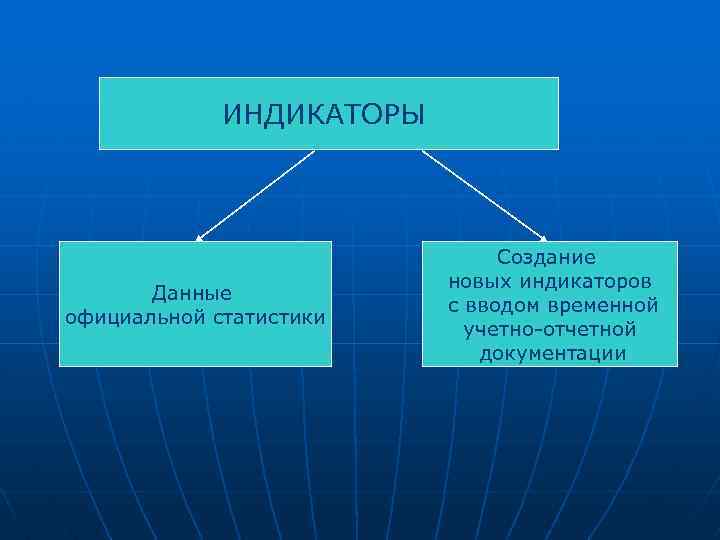 ИНДИКАТОРЫ

Данные официальной статистики

Создание новых индикаторов с вводом временной учетно-отчетной документации